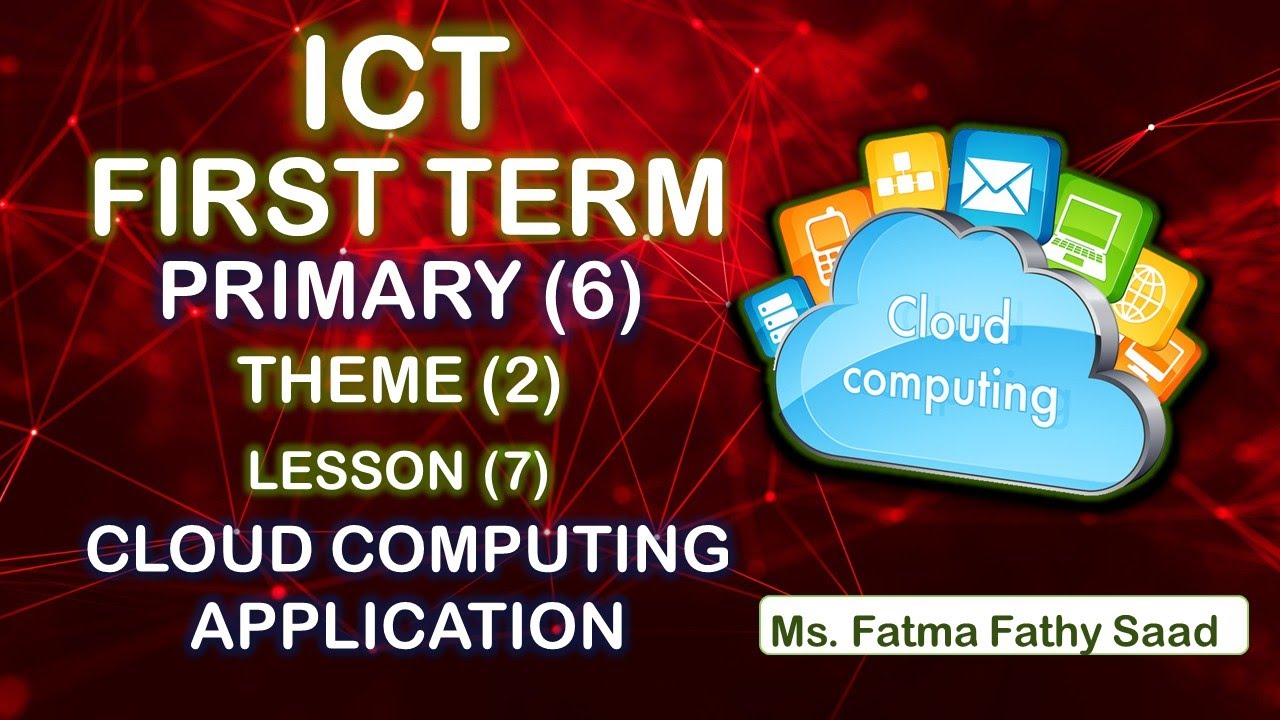 ICT
FIRST TERM
PRIMARY (6)
THEME (2)
LESSON (7)
CLOUD COMPUTING APPLICATION

Cloud computing

Ms. Fatma Fathy Saad